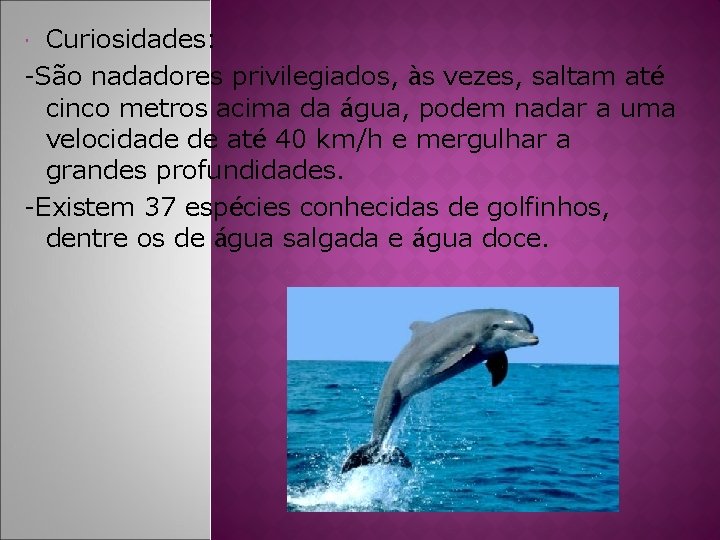 Curiosidades:

-São nadadores privilegiados, às vezes, saltam até cinco metros acima da água, podem nadar a uma velocidade de até 40 km/h e mergulhar a grandes profundidades.

-Existem 37 espécies conhecidas de golfinhos, dentre os de água salgada e água doce.